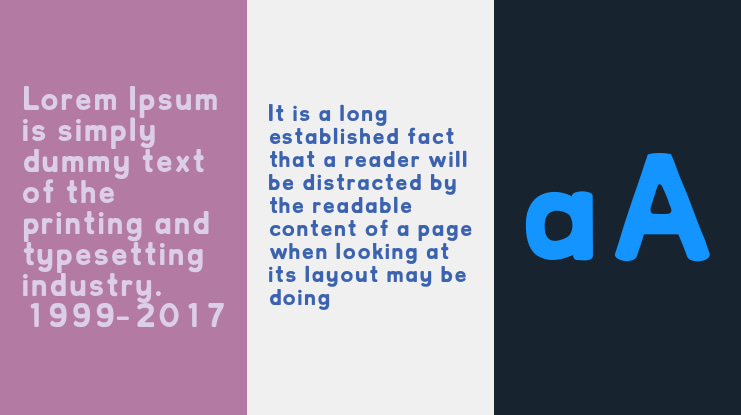 Lorem Ipsum is simply dummy text of the printing and typesetting industry.
1999-2017

It is a long established fact that a reader will be distracted by the readable content of a page when looking at its layout may be doing

aA